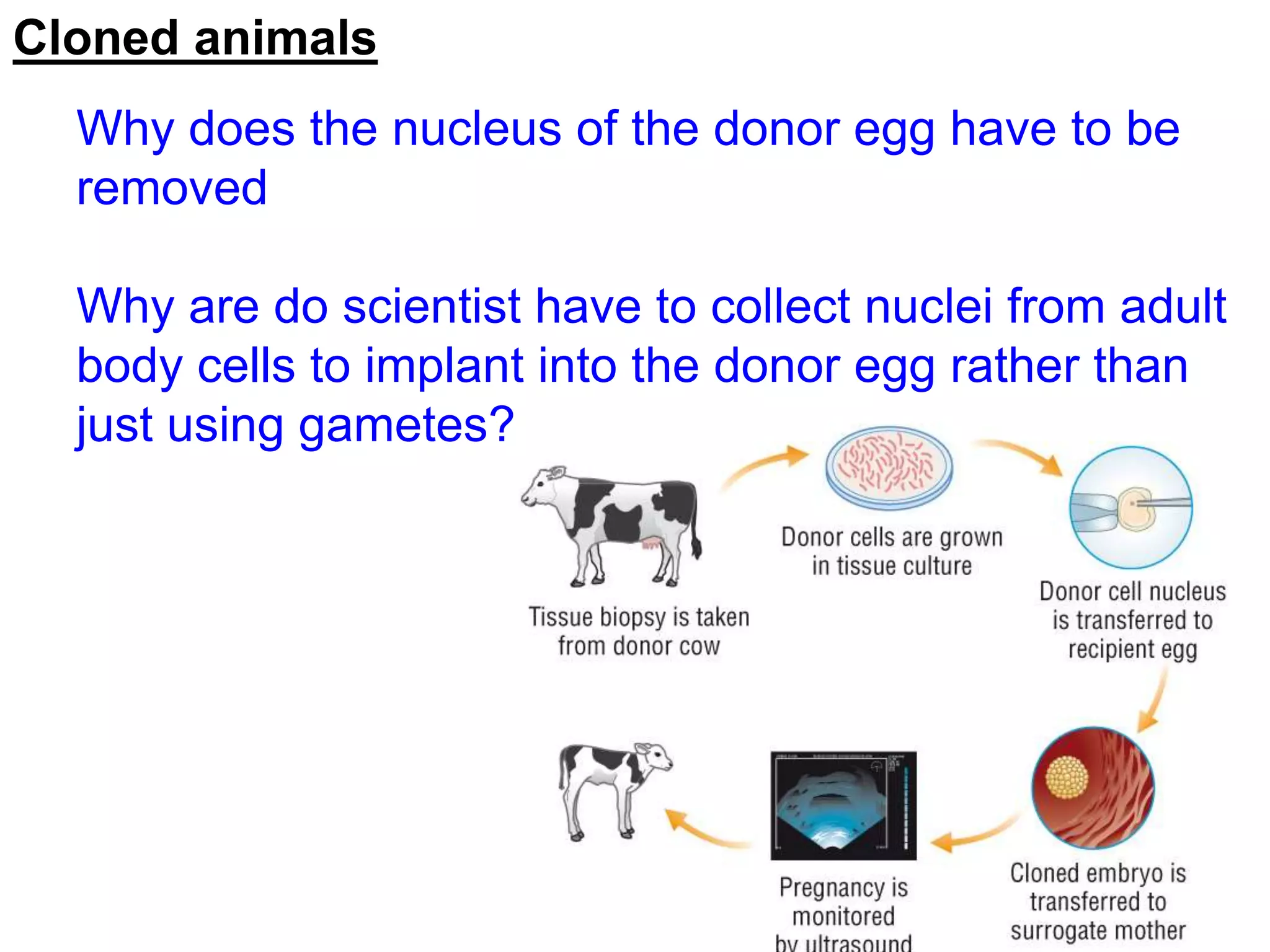 Cloned animals

Why does the nucleus of the donor egg have to be removed

Why are do scientist have to collect nuclei from adult body cells to implant into the donor egg rather than just using gametes?

Tissue biopsy is taken from donor cow

Donor cells are grown in tissue culture

Donor cell nucleus is transferred to recipient egg

Cloned embryo is transferred to surrogate mother

Pregnancy is monitored by ultrasound